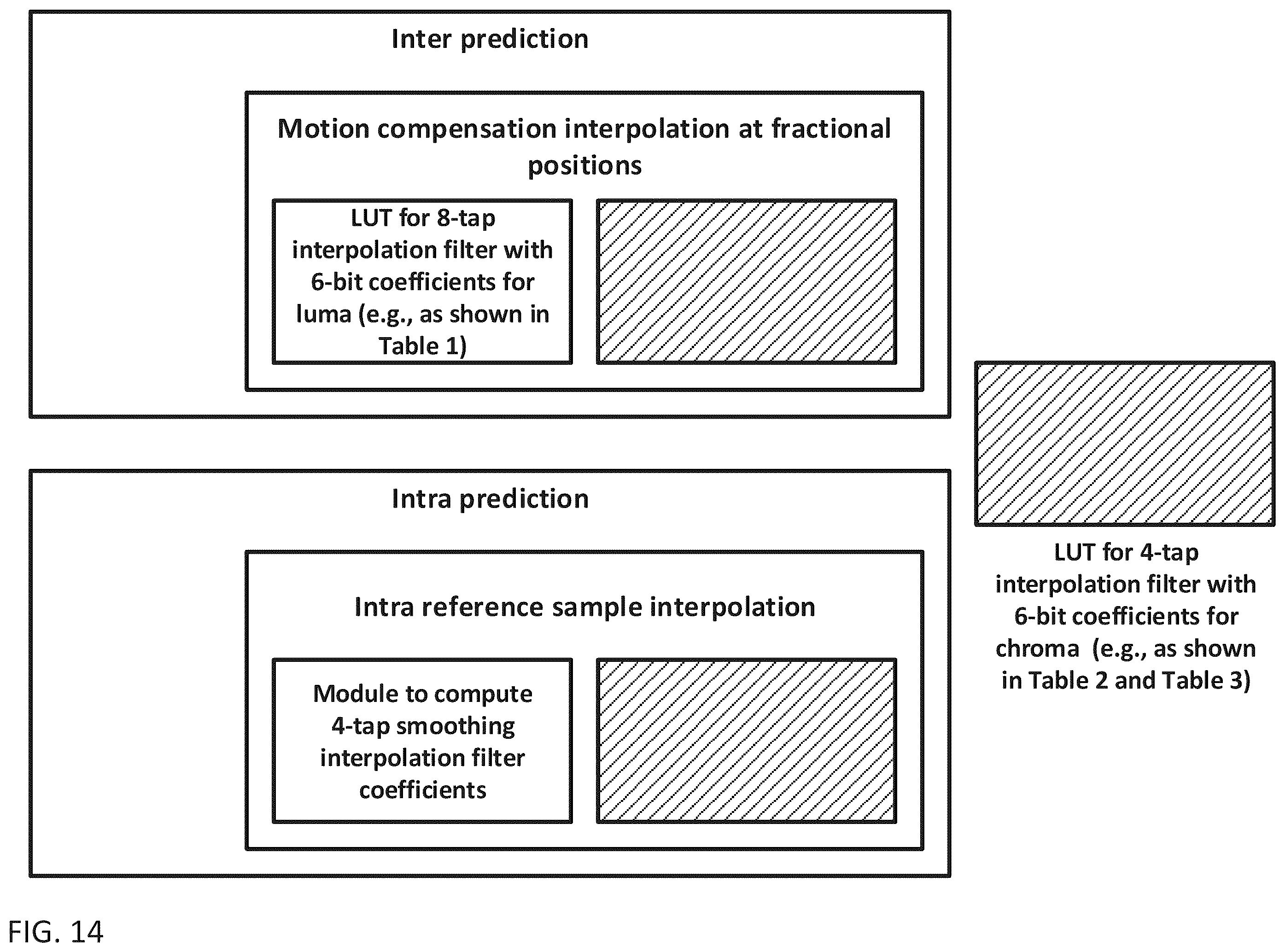 Inter prediction

Motion compensation interpolation at fractional positions

LUT for 8-tap interpolation filter with 6-bit coefficients for luma (e.g., as shown in Table 1)

Intra prediction

Intra reference sample interpolation

Module to compute 4-tap smoothing interpolation filter coefficients

LUT for 4-tap interpolation filter with 6-bit coefficients for chroma (e.g., as shown in Table 2 and Table 3)

FIG. 14